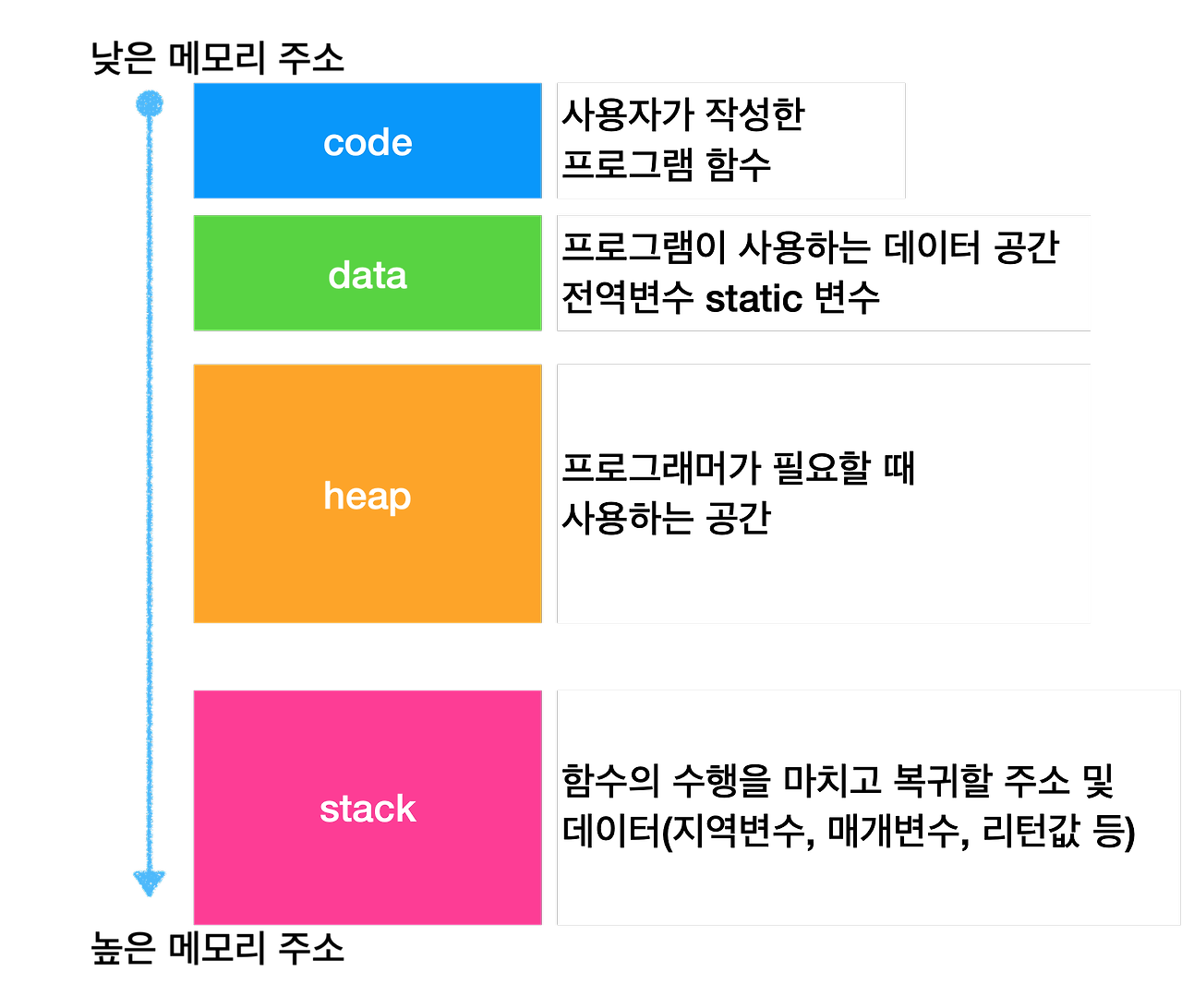 낮은 메모리 주소

code

사용자가 작성한 프로그램 함수

data

프로그램이 사용하는 데이터 공간
전역변수 static 변수

heap

프로그래머가 필요할 때 사용하는 공간

stack

함수의 수행을 마치고 복귀할 주소 및 데이터(지역변수, 매개변수, 리턴값 등)

높은 메모리 주소